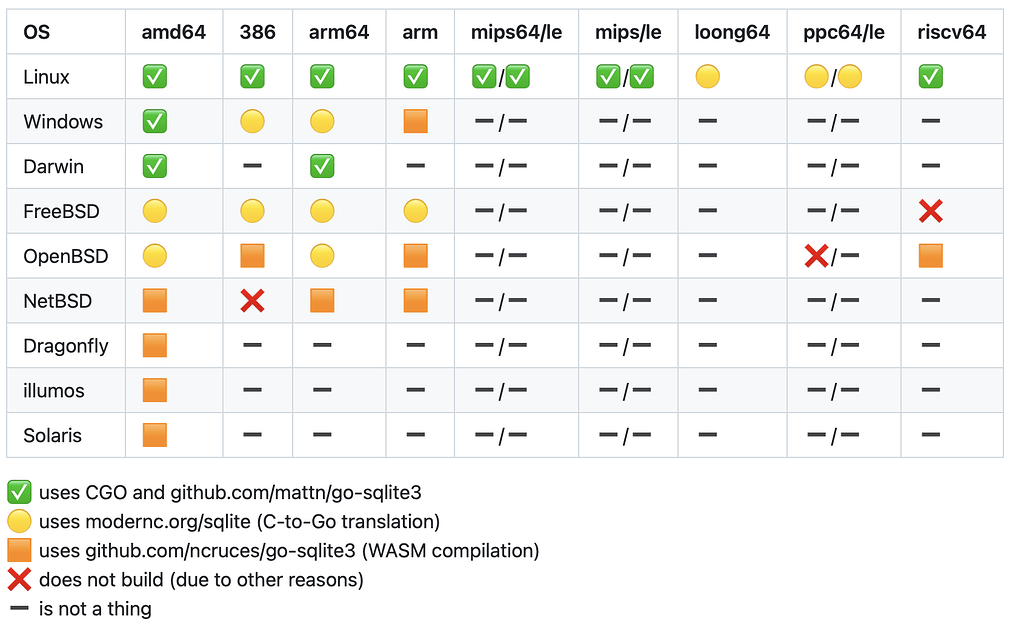 | OS | amd64 | 386 | arm64 | arm | mips64/le | mips/le | loong64 | ppc64/le | riscv64 |
|---|---|---|---|---|---|---|---|---|---|
| Linux | ✅ | ✅ | ✅ | ✅ | ✅/✅ | ✅/✅ | 🟡 | 🟡/🟡 | ✅ |
| Windows | ✅ | 🟡 | 🟡 | 🟧 | ➖/➖ | ➖/➖ | ➖ | ➖/➖ | ➖ |
| Darwin | ✅ | ➖ | ✅ | ➖ | ➖/➖ | ➖/➖ | ➖ | ➖/➖ | ➖ |
| FreeBSD | 🟡 | 🟡 | 🟡 | 🟡 | ➖/➖ | ➖/➖ | ➖ | ➖/➖ | ❌ |
| OpenBSD | 🟡 | 🟧 | 🟡 | 🟧 | ➖/➖ | ➖/➖ | ➖ | ❌/➖ | 🟧 |
| NetBSD | 🟧 | ❌ | 🟧 | 🟧 | ➖/➖ | ➖/➖ | ➖ | ➖/➖ | ➖ |
| Dragonfly | 🟧 | ➖ | ➖ | ➖ | ➖/➖ | ➖/➖ | ➖ | ➖/➖ | ➖ |
| illumos | 🟧 | ➖ | ➖ | ➖ | ➖/➖ | ➖/➖ | ➖ | ➖/➖ | ➖ |
| Solaris | 🟧 | ➖ | ➖ | ➖ | ➖/➖ | ➖/➖ | ➖ | ➖/➖ | ➖ |

✅ uses CGO and github.com/mattn/go-sqlite3
🟡 uses modernc.org/sqlite (C-to-Go translation)
🟧 uses github.com/ncruces/go-sqlite3 (WASM compilation)
❌ does not build (due to other reasons)
➖ is not a thing